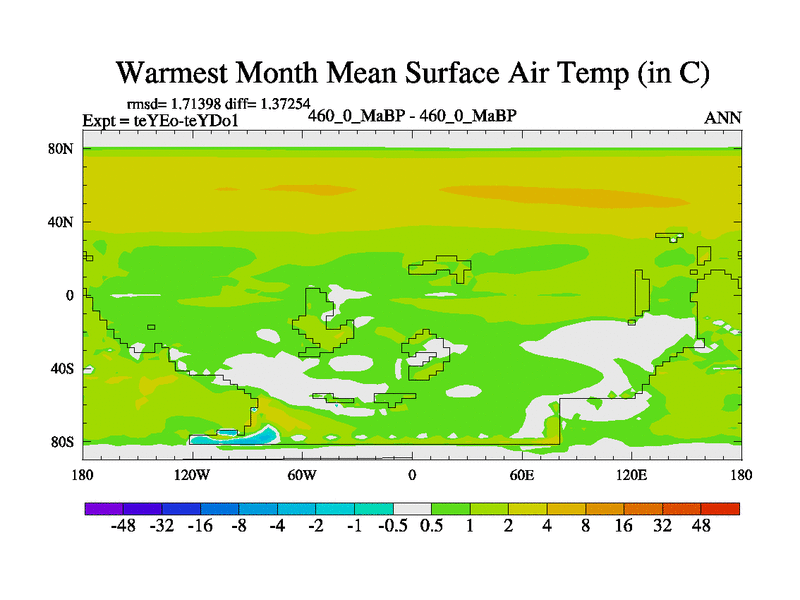 Warmest Month Mean Surface Air Temp (in C)

rmsd= 1.71398 diff= 1.37254
Expt = teYEo-teYDo1
460_0_MaBP - 460_0_MaBP
ANN

80N
40N
0
40S
80S

180
120W
60W
0
60E
120E
180

-48 -32 -16 -8 -4 -2 -1 -0.5 0.5 1 2 4 8 16 32 48